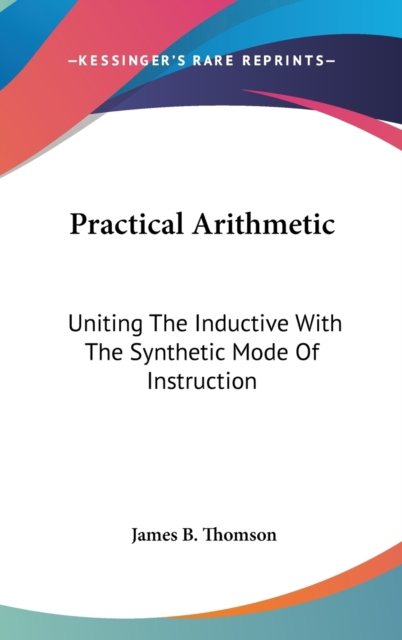 —KESSINGER'S RARE REPRINTS—

Practical Arithmetic

Uniting The Inductive With The Synthetic Mode Of Instruction

James B. Thomson